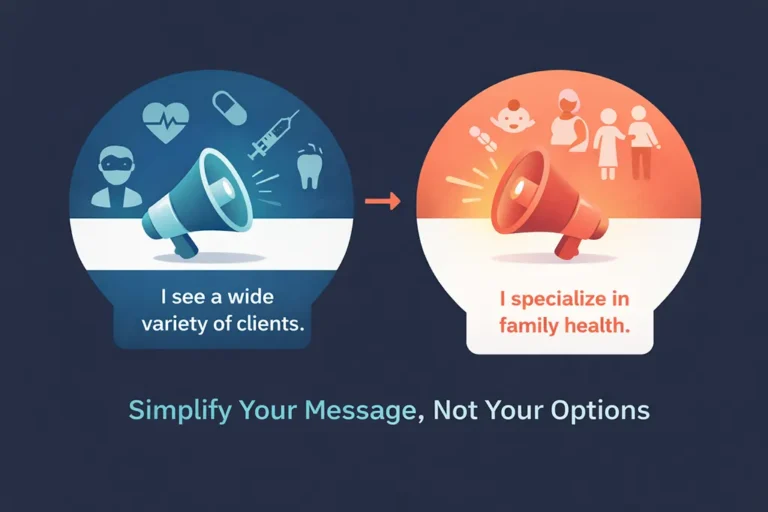 I see a wide variety of clients.

I specialize in family health.

Simplify Your Message, Not Your Options